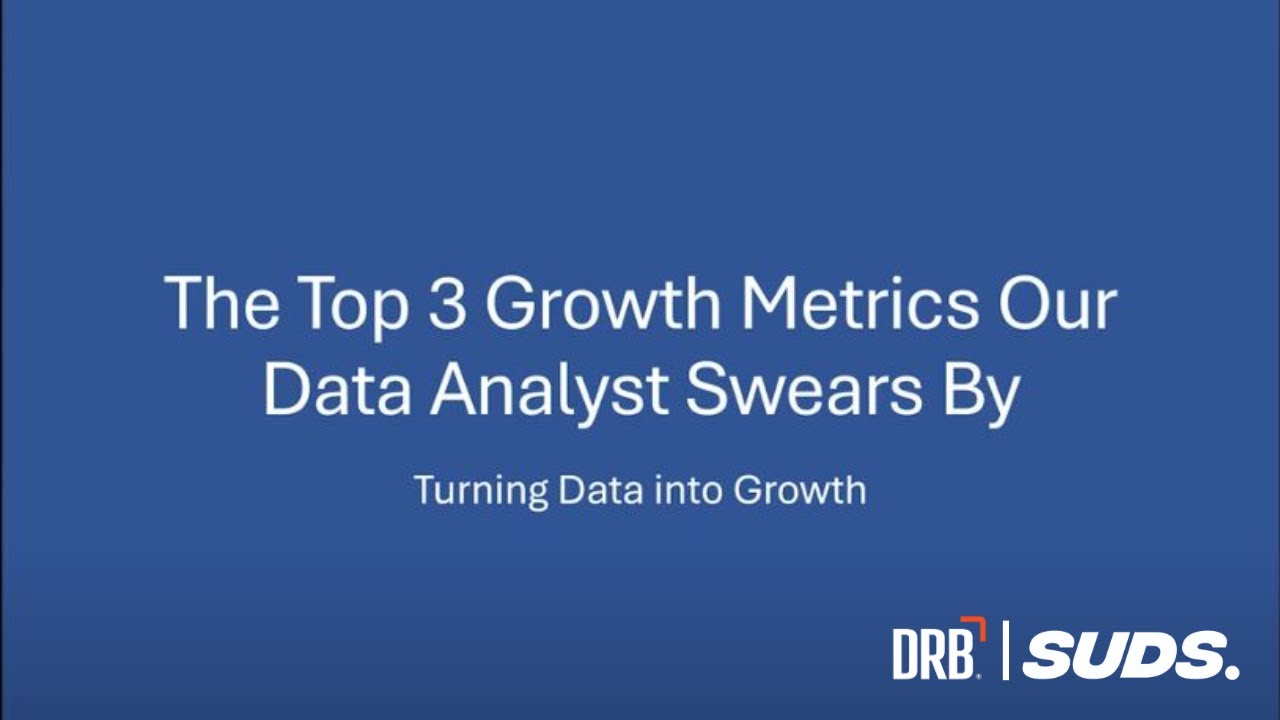 The Top 3 Growth Metrics Our Data Analyst Swears By

Turning Data into Growth

DRB | SUDS.